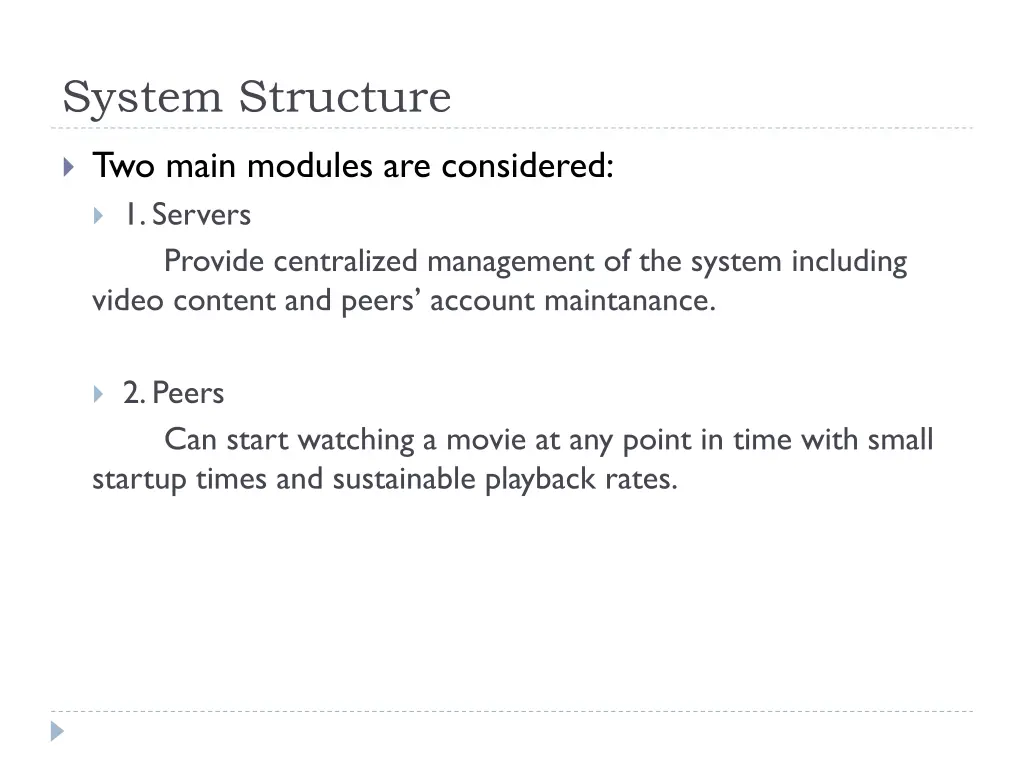 System Structure

Two main modules are considered:

1. Servers

Provide centralized management of the system including video content and peers’ account maintanance.

2. Peers

Can start watching a movie at any point in time with small startup times and sustainable playback rates.